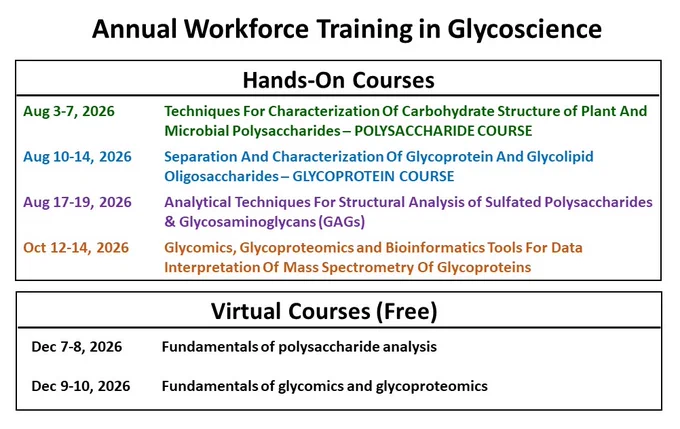 Annual Workforce Training in Glycoscience

Hands-On Courses

Aug 3-7, 2026 Techniques For Characterization Of Carbohydrate Structure of Plant And Microbial Polysaccharides – POLYSACCHARIDE COURSE

Aug 10-14, 2026 Separation And Characterization Of Glycoprotein And Glycolipid Oligosaccharides – GLYCOPROTEIN COURSE

Aug 17-19, 2026 Analytical Techniques For Structural Analysis of Sulfated Polysaccharides & Glycosaminoglycans (GAGs)

Oct 12-14, 2026 Glycomics, Glycoproteomics and Bioinformatics Tools For Data Interpretation Of Mass Spectrometry Of Glycoproteins

Virtual Courses (Free)

Dec 7-8, 2026 Fundamentals of polysaccharide analysis

Dec 9-10, 2026 Fundamentals of glycomics and glycoproteomics